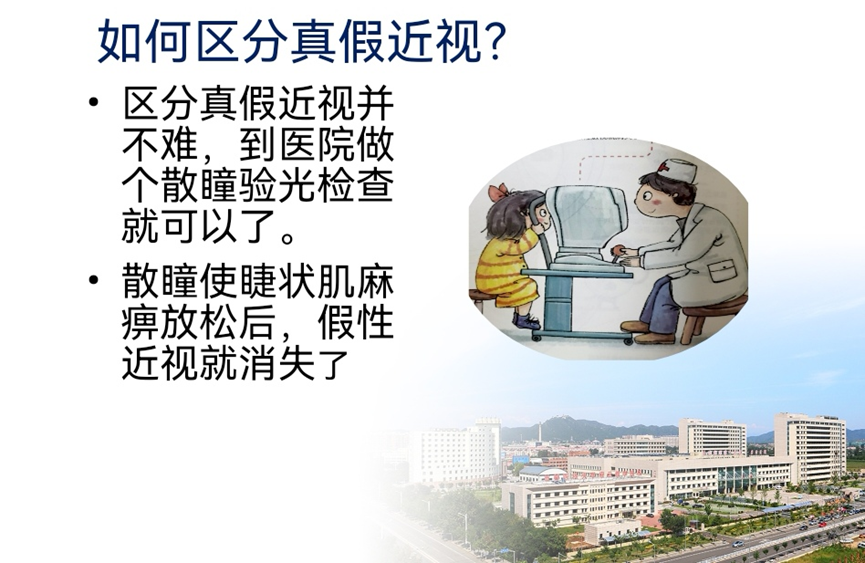 如何区分真假近视?

• 区分真假近视并不难，到医院做个散瞳验光检查就可以了。

• 散瞳使睫状肌麻痹放松后，假性近视就消失了